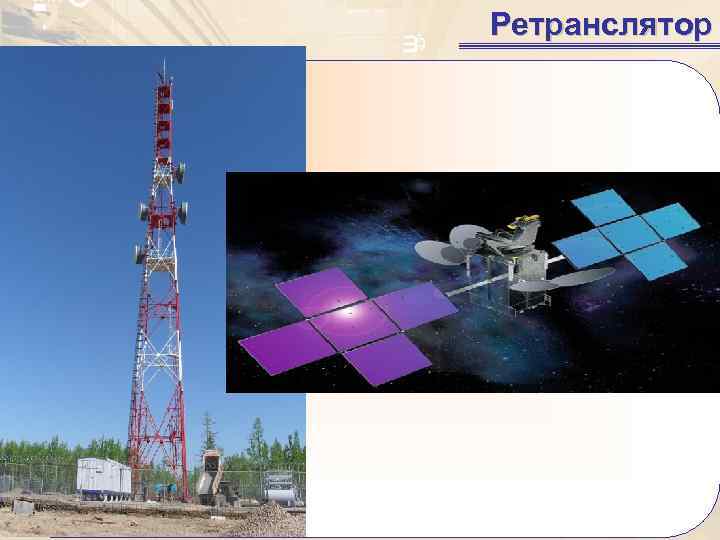 Ретранслятор